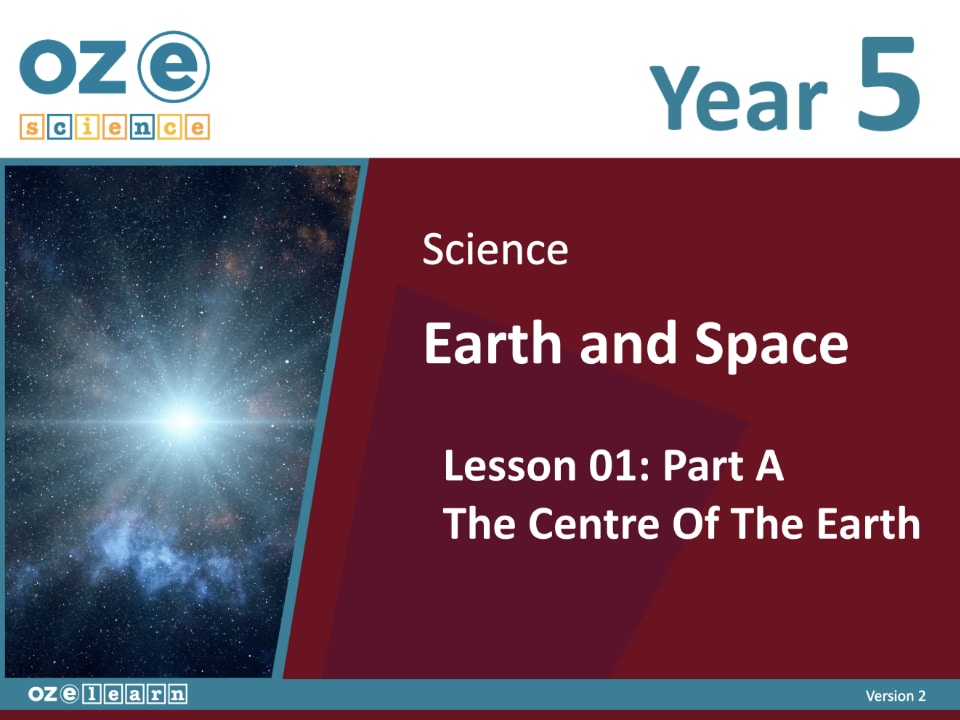 oz e
science

Year 5

Science

Earth and Space

Lesson 01: Part A
The Centre Of The Earth

oz e learn

Version 2